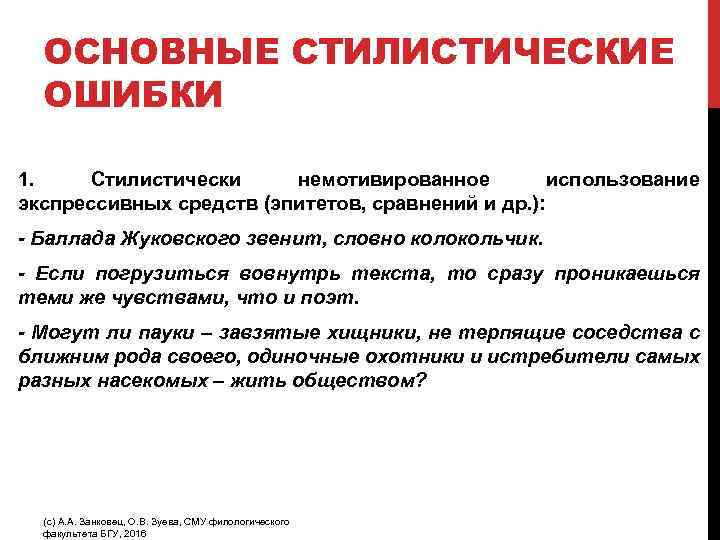 ОСНОВНЫЕ СТИЛИСТИЧЕСКИЕ ОШИБКИ

1. Стилистически немотивированное использование экспрессивных средств (эпитетов, сравнений и др.):

- Баллада Жуковского звенит, словно колокольчик.

- Если погрузиться вовнутрь текста, то сразу проникаешься теми же чувствами, что и поэт.

- Могут ли пауки – завзятые хищники, не терпящие соседства с ближним рода своего, одиночные охотники и истребители самых разных насекомых – жить обществом?

(с) А.А. Занковец, О.В. Зуева, СМУ филологического факультета БГУ, 2016